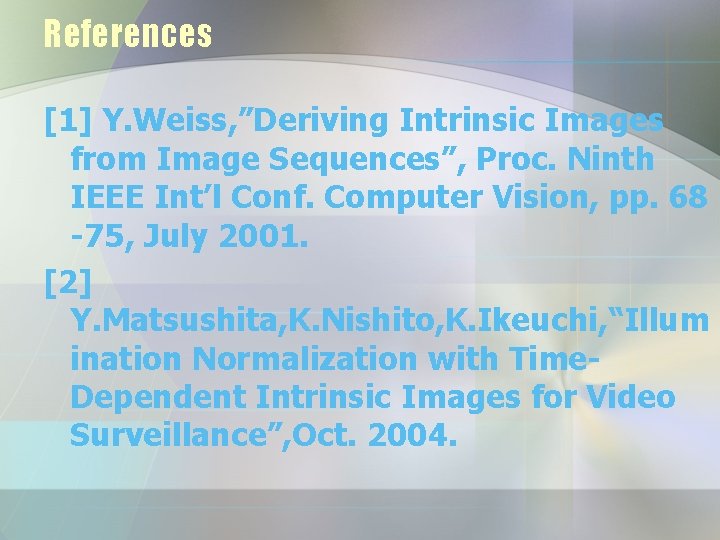 References

[1] Y.Weiss,”Deriving Intrinsic Images from Image Sequences”, Proc. Ninth IEEE Int’l Conf. Computer Vision, pp. 68 -75, July 2001.

[2] Y.Matsushita,K.Nishito,K.Ikeuchi,“Illumination Normalization with Time-Dependent Intrinsic Images for Video Surveillance”,Oct. 2004.